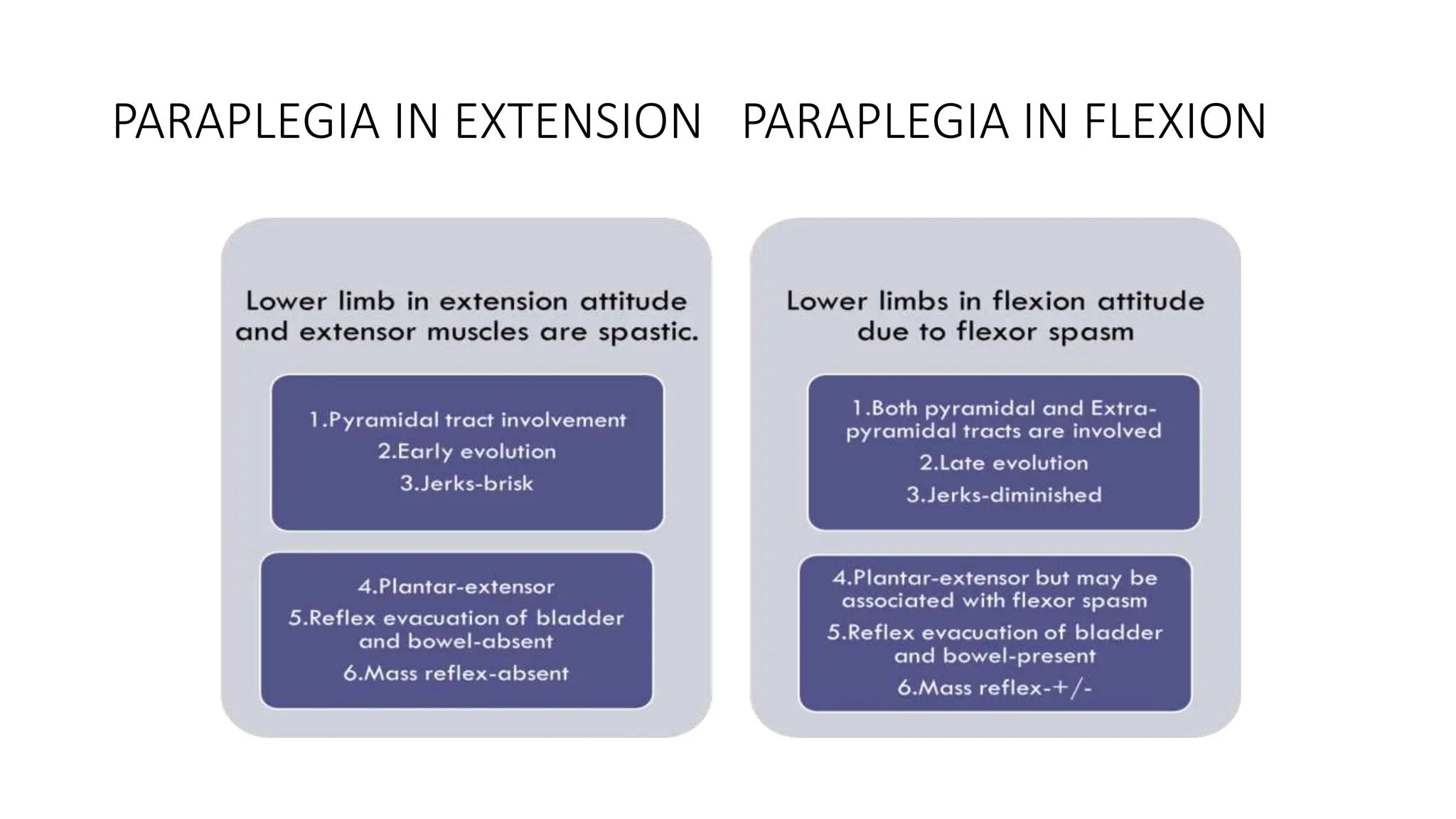 PARAPLEGIA IN EXTENSION   PARAPLEGIA IN FLEXION

Lower limb in extension attitude and extensor muscles are spastic.

1.Pyramidal tract involvement
2.Early evolution
3.Jerks-brisk

4.Plantar-extensor
5.Reflex evacuation of bladder and bowel-absent
6.Mass reflex-absent

Lower limbs in flexion attitude due to flexor spasm

1.Both pyramidal and Extra-pyramidal tracts are involved
2.Late evolution
3.Jerks-diminished

4.Plantar-extensor but may be associated with flexor spasm
5.Reflex evacuation of bladder and bowel-present
6.Mass reflex-+/-